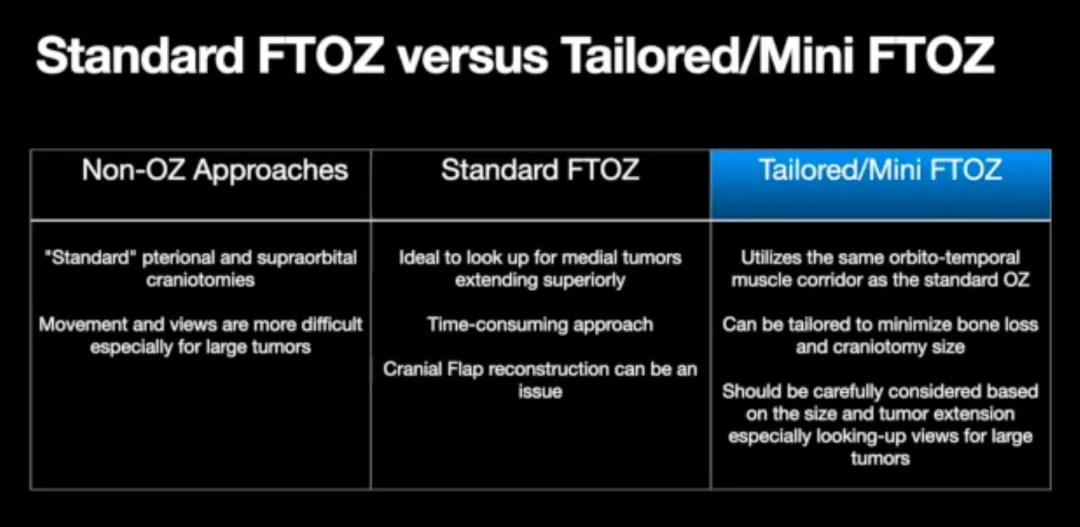 Standard FTOZ versus Tailored/Mini FTOZ

| Non-OZ Approaches | Standard FTOZ | Tailored/Mini FTOZ |
|---|---|---|
| "Standard" pterional and supraorbital craniotomies<br><br>Movement and views are more difficult especially for large tumors | Ideal to look up for medial tumors extending superiorly<br><br>Time-consuming approach<br><br>Cranial Flap reconstruction can be an issue | Utilizes the same orbito-temporal muscle corridor as the standard OZ<br><br>Can be tailored to minimize bone loss and craniotomy size<br><br>Should be carefully considered based on the size and tumor extension especially looking-up views for large tumors |